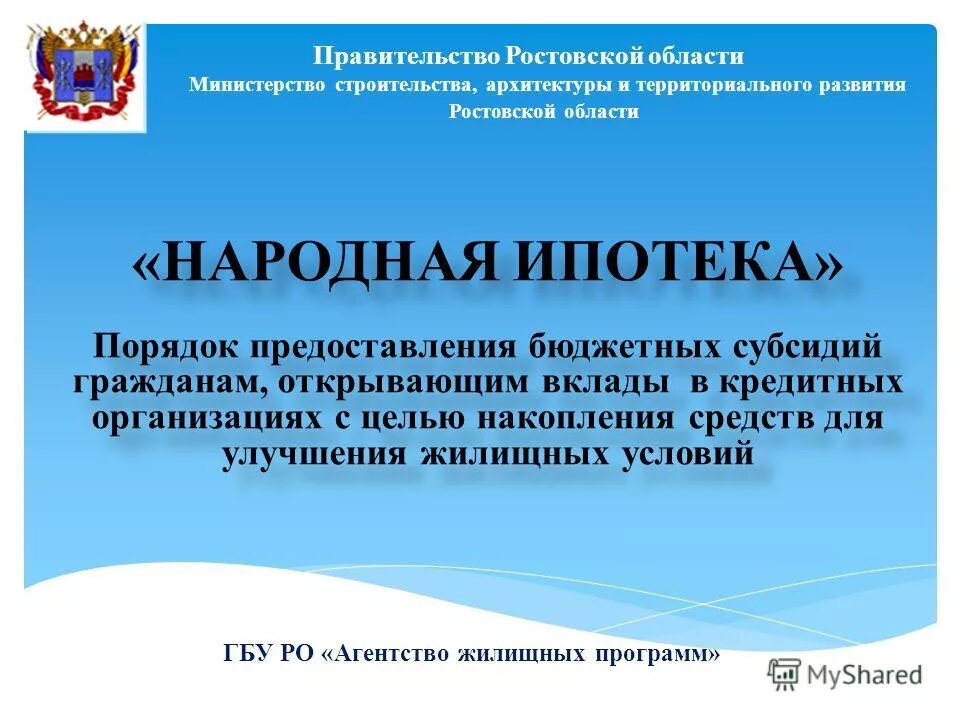 Правительство Ростовской области
Министерство строительства, архитектуры и территориального развития Ростовской области

«НАРОДНАЯ ИПОТЕКА»

Порядок предоставления бюджетных субсидий гражданам, открывающим вклады в кредитных организациях с целью накопления средств для улучшения жилищных условий

ГБУ РО «Агентство жилищных программ»

MyShared